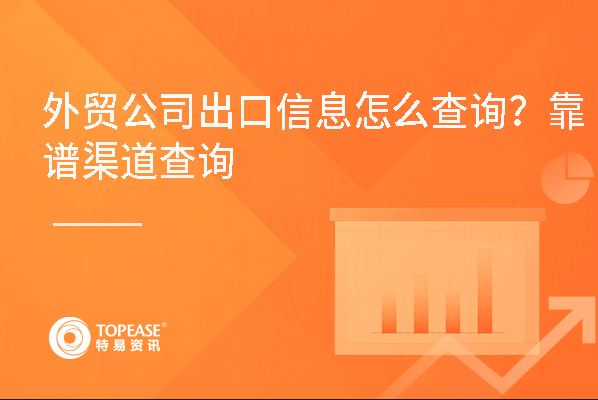 外贸公司出口信息怎么查询？靠谱渠道查询

TOPEASE®
特易资讯